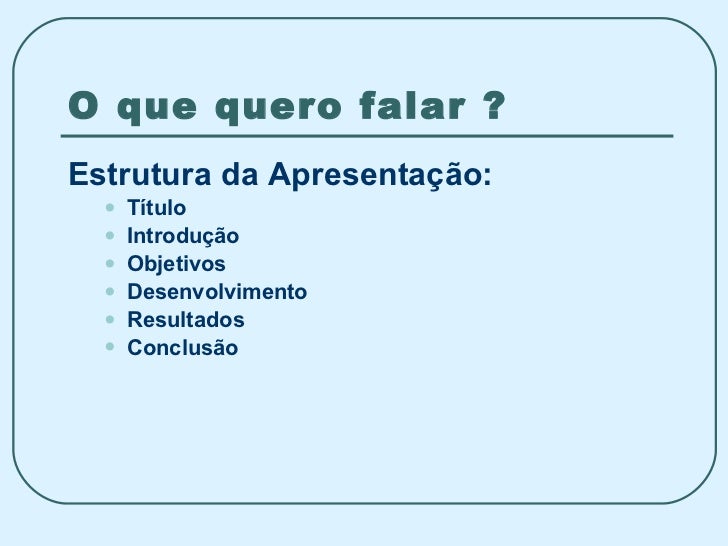 O que quero falar ?

Estrutura da Apresentação:

- Título
- Introdução
- Objetivos
- Desenvolvimento
- Resultados
- Conclusão